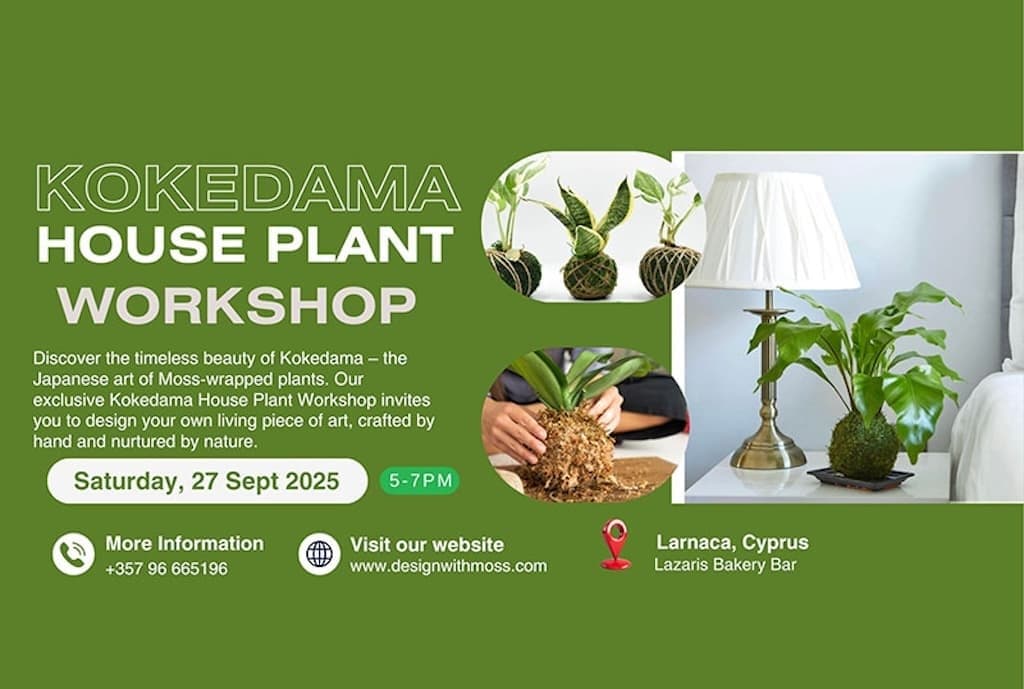 KOKEDAMA
HOUSE PLANT
WORKSHOP

Discover the timeless beauty of Kokedama – the Japanese art of Moss-wrapped plants. Our exclusive Kokedama House Plant Workshop invites you to design your own living piece of art, crafted by hand and nurtured by nature.

Saturday, 27 Sept 2025

5-7PM

More Information
+357 96 665196

Visit our website
www.designwithmoss.com

Larnaca, Cyprus
Lazaris Bakery Bar